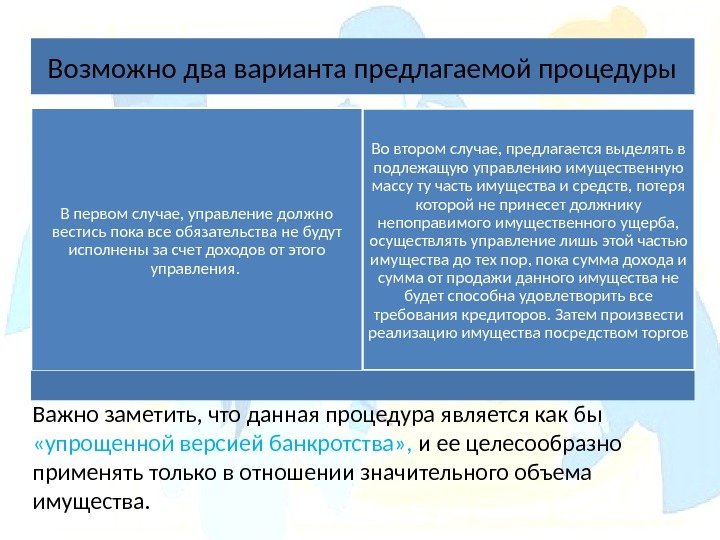 Возможно два варианта предлагаемой процедуры

В первом случае, управление должно вестись пока все обязательства не будут исполнены за счет доходов от этого управления.

Во втором случае, предлагается выделять в подлежащую управлению имущественную массу ту часть имущества и средств, потеря которой не принесет должнику непоправимого имущественного ущерба, осуществлять управление лишь этой частью имущества до тех пор, пока сумма дохода и сумма от продажи данного имущества не будет способна удовлетворить все требования кредиторов. Затем произвести реализацию имущества посредством торгов

Важно заметить, что данная процедура является как бы «упрощенной версией банкротства», и ее целесообразно применять только в отношении значительного объема имущества.